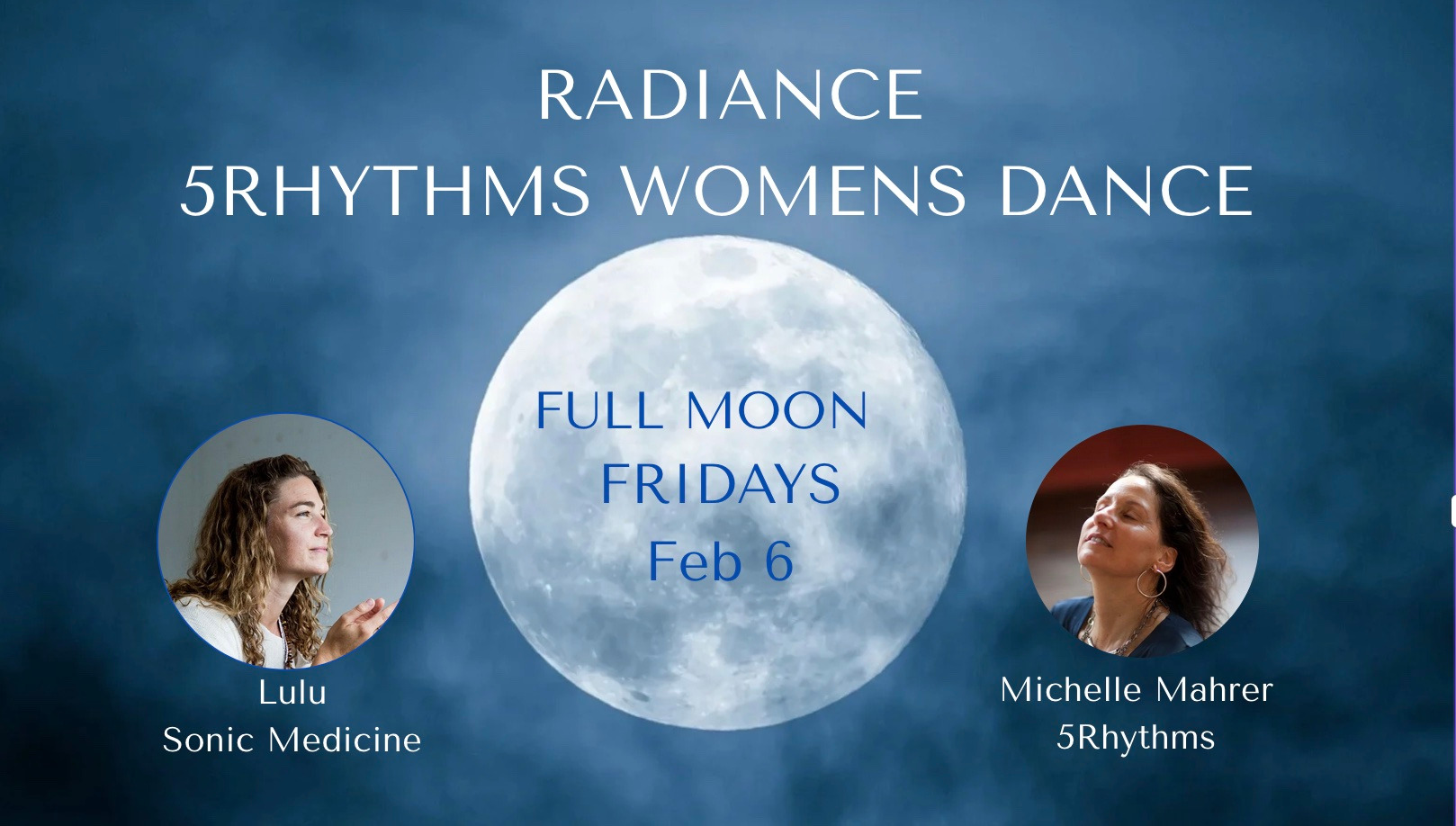 RADIANCE
5RHYTHMS WOMENS DANCE

FULL MOON
FRIDAYS
Feb 6

Lulu
Sonic Medicine

Michelle Mahrer
5Rhythms